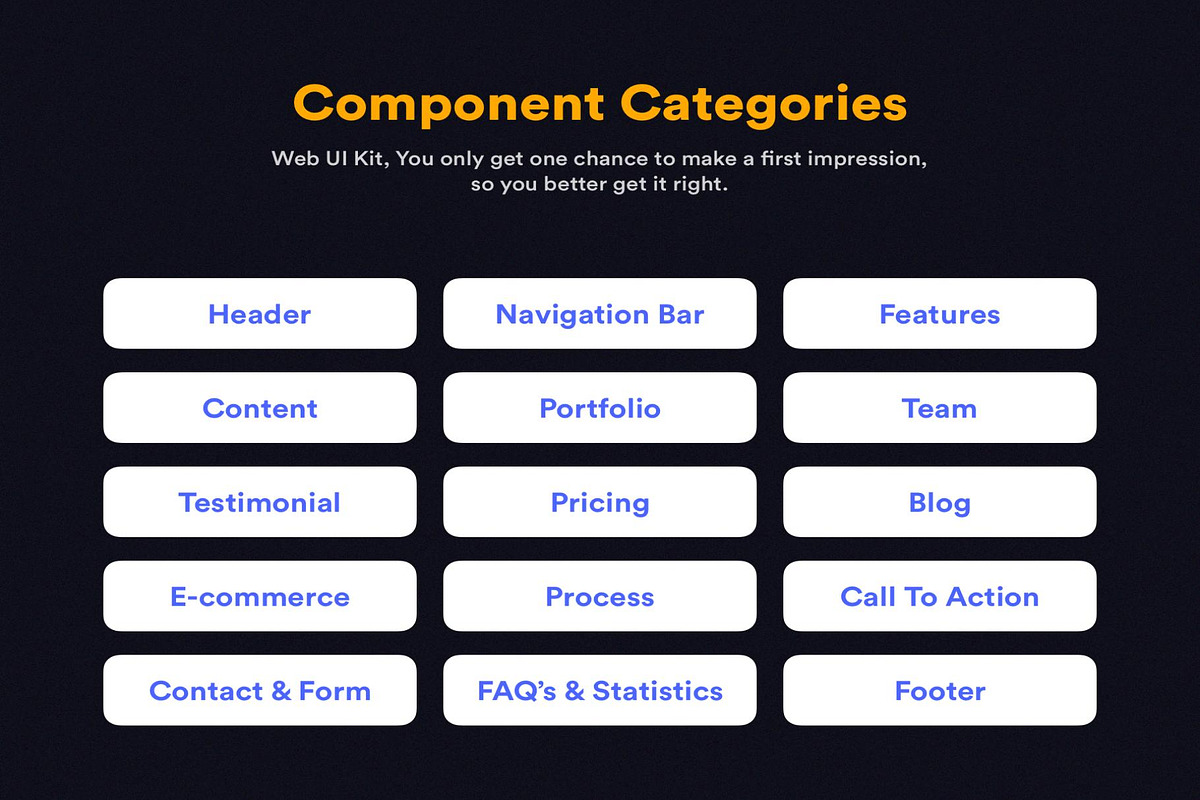 Component Categories

Web UI Kit, You only get one chance to make a first impression, so you better get it right.

Header
Navigation Bar
Features
Content
Portfolio
Team
Testimonial
Pricing
Blog
E-commerce
Process
Call To Action
Contact & Form
FAQ's & Statistics
Footer